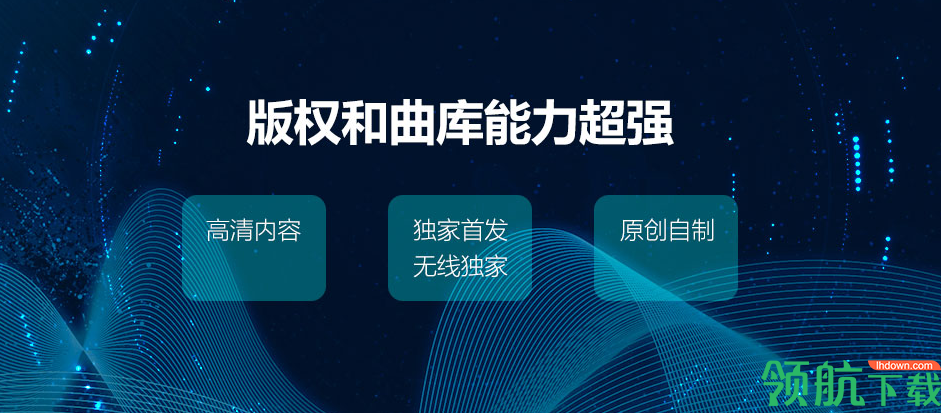 版权和曲库能力超强

高清内容

独家首发
无线独家

原创自制

lhdown.com
领航下载